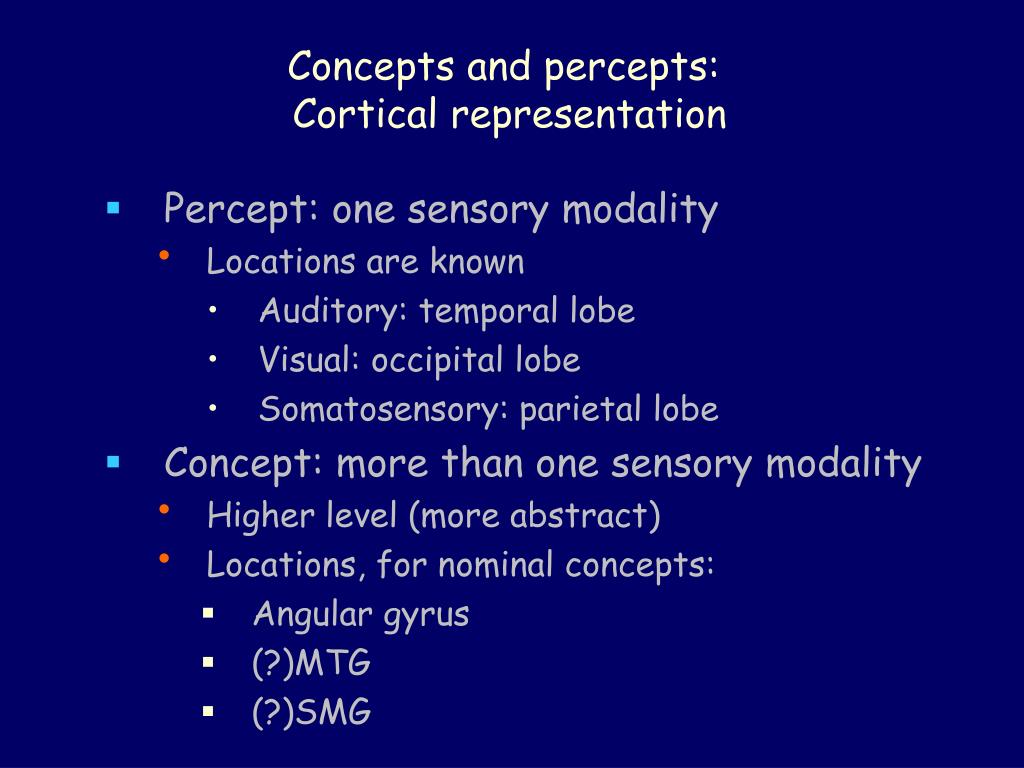 Concepts and percepts:
Cortical representation

- Percept: one sensory modality
  - Locations are known
    - Auditory: temporal lobe
    - Visual: occipital lobe
    - Somatosensory: parietal lobe
- Concept: more than one sensory modality
  - Higher level (more abstract)
  - Locations, for nominal concepts:
    - Angular gyrus
    - (?)MTG
    - (?)SMG